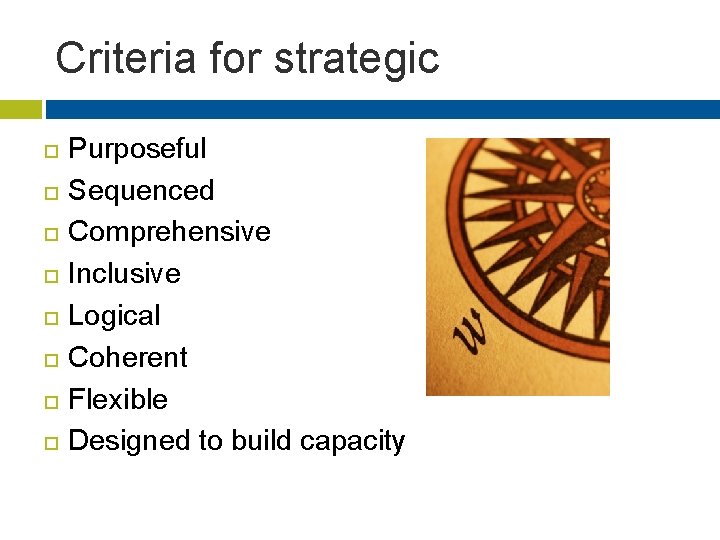 Criteria for strategic

- Purposeful
- Sequenced
- Comprehensive
- Inclusive
- Logical
- Coherent
- Flexible
- Designed to build capacity

W